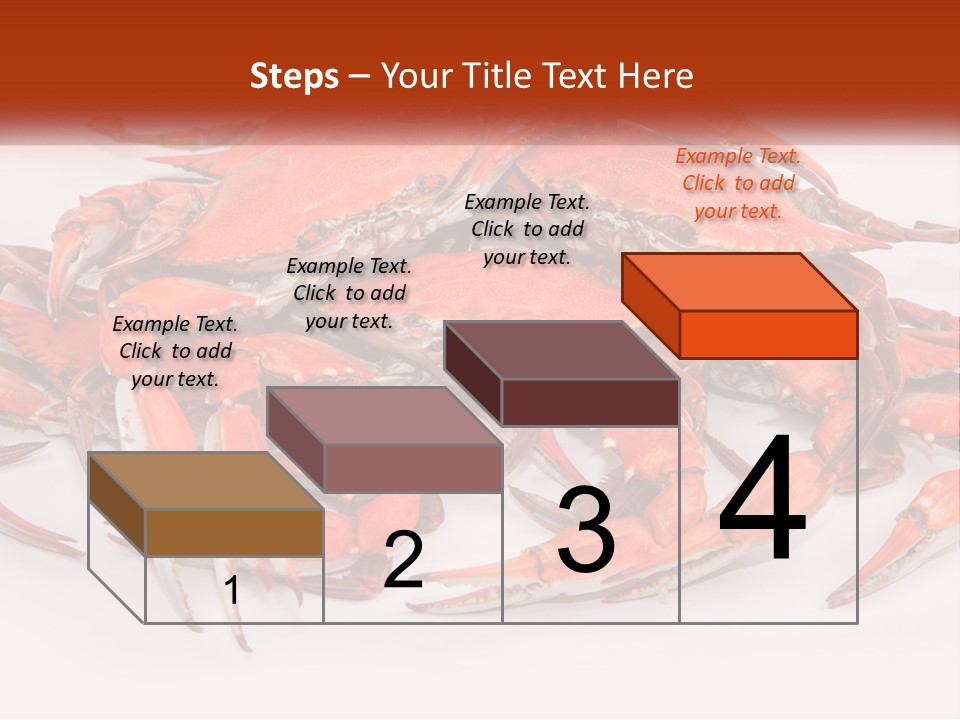 Steps – Your Title Text Here

Example Text. Click to add your text.

Example Text. Click to add your text.

Example Text. Click to add your text.

Example Text. Click to add your text.

1

2

3

4